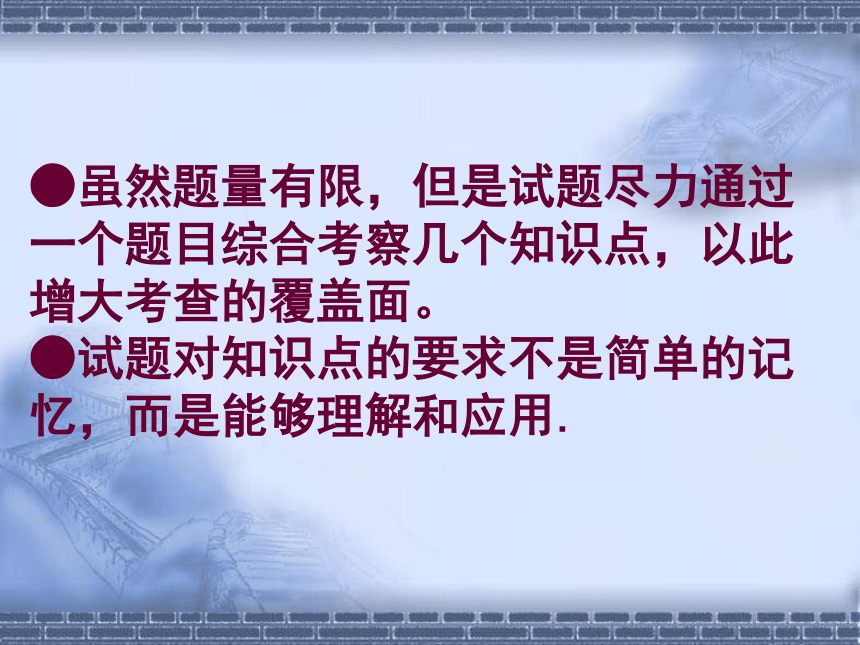 ●虽然题量有限，但是试题尽力通过一个题目综合考察几个知识点，以此增大考查的覆盖面。
●试题对知识点的要求不是简单的记忆，而是能够理解和应用.